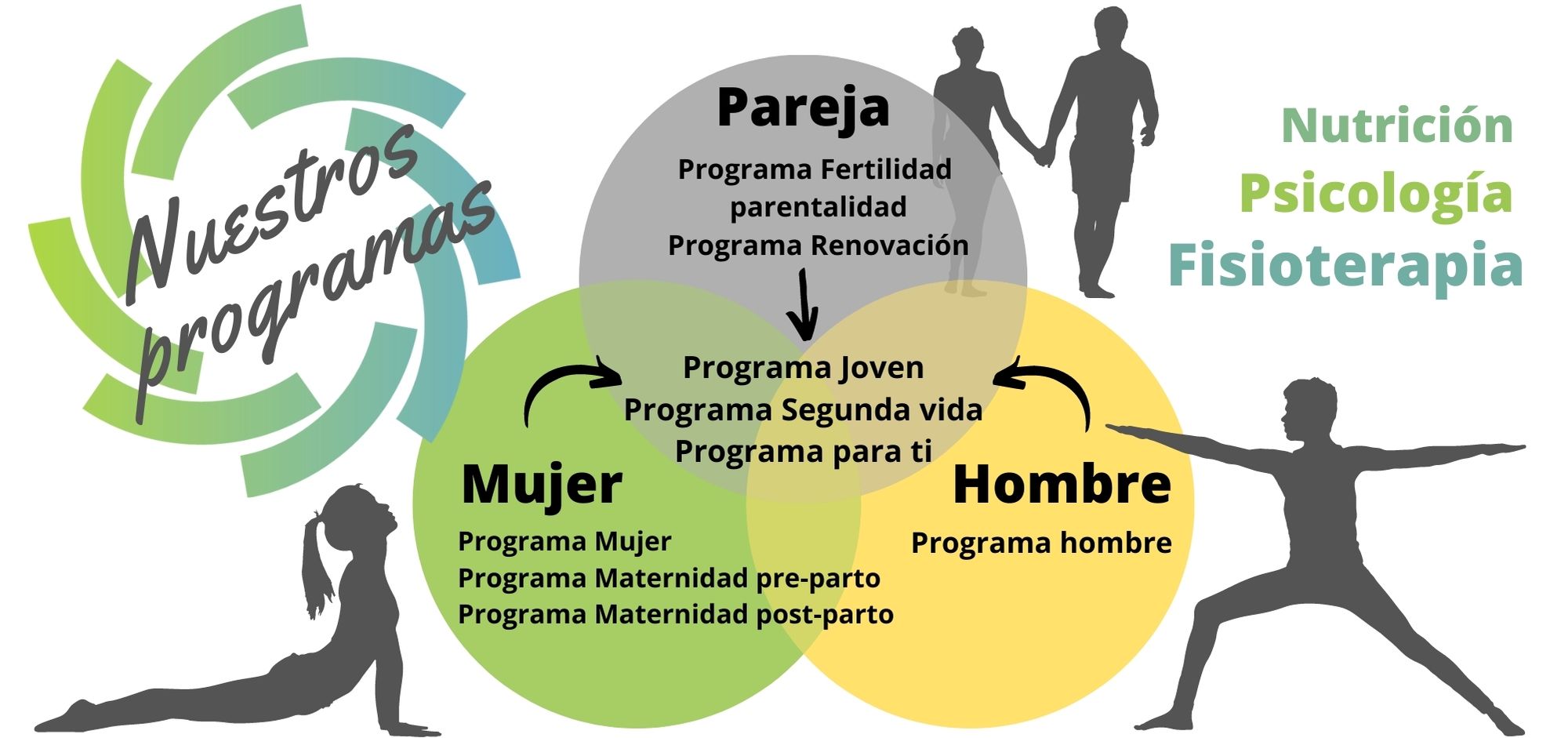 Nuestros programas

Pareja
Programa Fertilidad parentalidad
Programa Renovación

Nutrición
Psicología
Fisioterapia

Programa Joven
Programa Segunda vida
Programa para ti

Mujer
Programa Mujer
Programa Maternidad pre-parto
Programa Maternidad post-parto

Hombre
Programa hombre